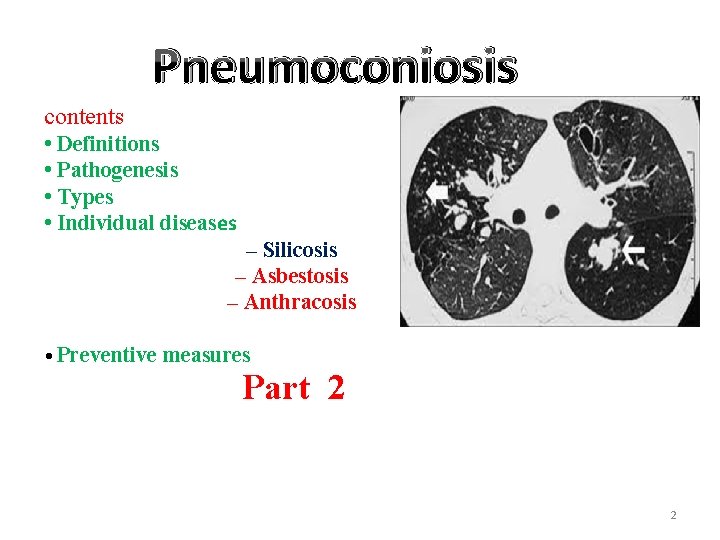 Pneumoconiosis

contents
• Definitions
• Pathogenesis
• Types
• Individual diseases
– Silicosis
– Asbestosis
– Anthracosis

• Preventive measures

Part 2

2